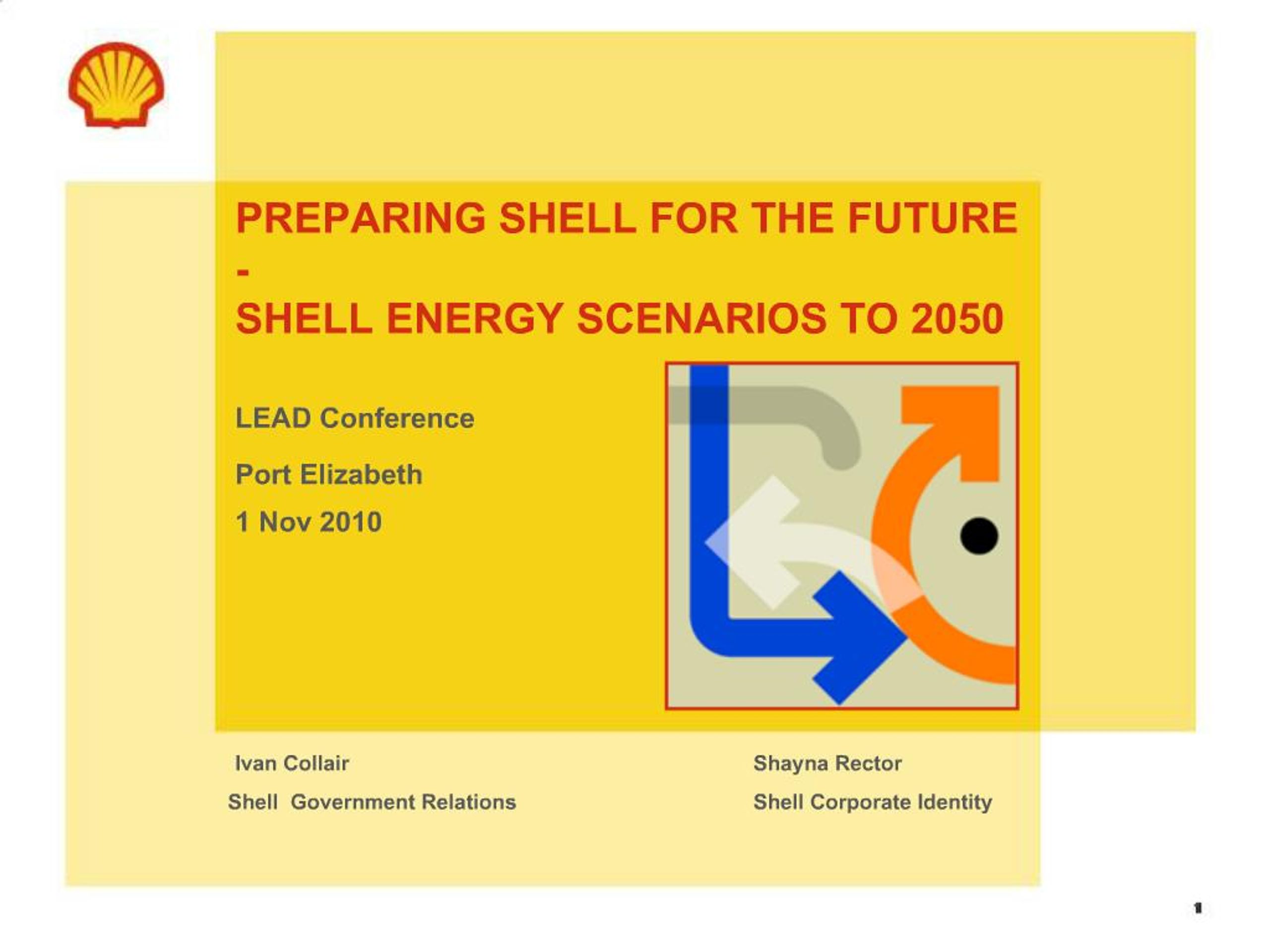 PREPARING SHELL FOR THE FUTURE
-
SHELL ENERGY SCENARIOS TO 2050

LEAD Conference

Port Elizabeth

1 Nov 2010

Ivan Collair
Shell Government Relations

Shayna Rector
Shell Corporate Identity

1